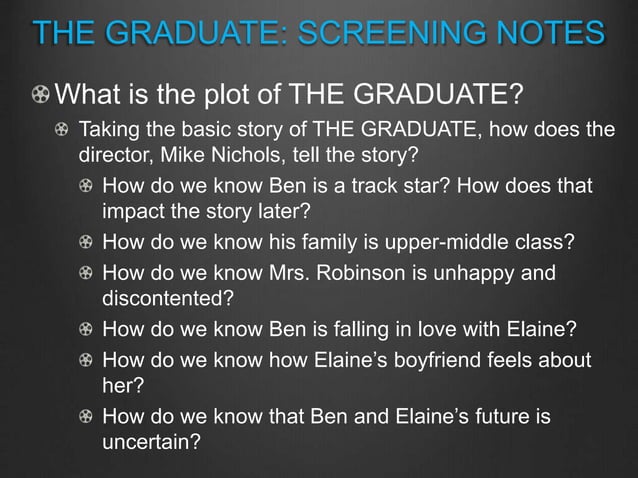 THE GRADUATE: SCREENING NOTES

What is the plot of THE GRADUATE?

Taking the basic story of THE GRADUATE, how does the director, Mike Nichols, tell the story?

How do we know Ben is a track star? How does that impact the story later?

How do we know his family is upper-middle class?

How do we know Mrs. Robinson is unhappy and discontented?

How do we know Ben is falling in love with Elaine?

How do we know how Elaine's boyfriend feels about her?

How do we know that Ben and Elaine's future is uncertain?